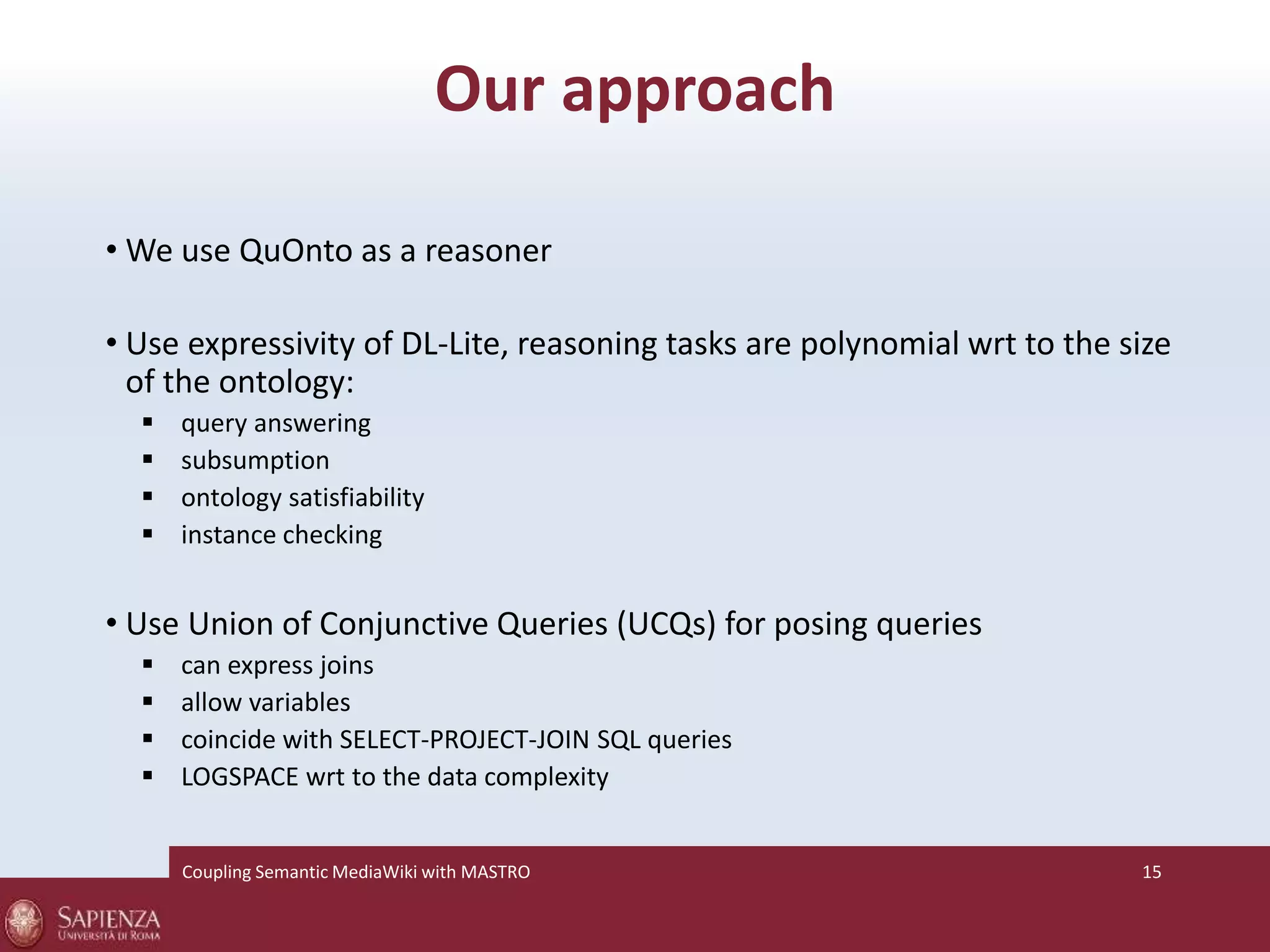 Our approach

• We use QuOnto as a reasoner

• Use expressivity of DL-Lite, reasoning tasks are polynomial wrt to the size of the ontology:
▪ query answering
▪ subsumption
▪ ontology satisfiability
▪ instance checking

• Use Union of Conjunctive Queries (UCQs) for posing queries
▪ can express joins
▪ allow variables
▪ coincide with SELECT-PROJECT-JOIN SQL queries
▪ LOGSPACE wrt to the data complexity

Coupling Semantic MediaWiki with MASTRO

15

SAPIENZA
UNIVERSITÀ DI ROMA